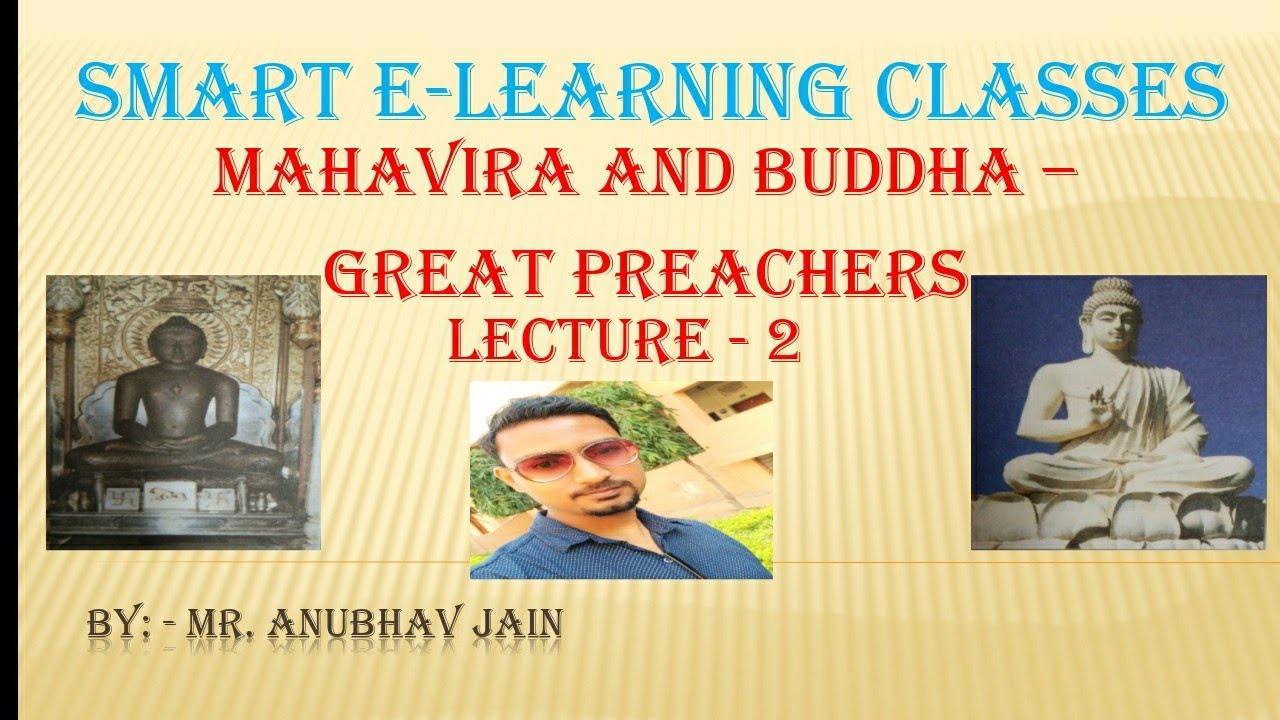 SMART E-LEARNING CLASSES
MAHAVIRA AND BUDDHA – GREAT PREACHERS
LECTURE - 2

BY: - MR. ANUBHAV JAIN